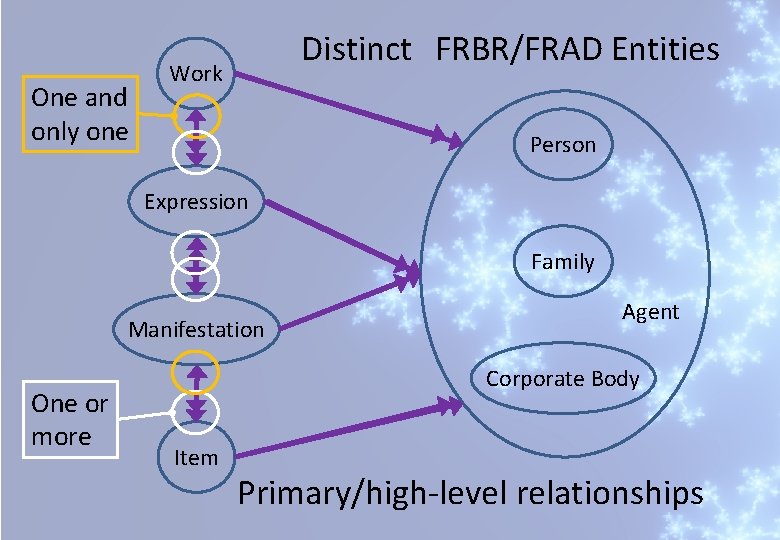 Distinct FRBR/FRAD Entities

Work

One and only one

Expression

Manifestation

One or more

Item

Person

Family

Agent

Corporate Body

Primary/high-level relationships